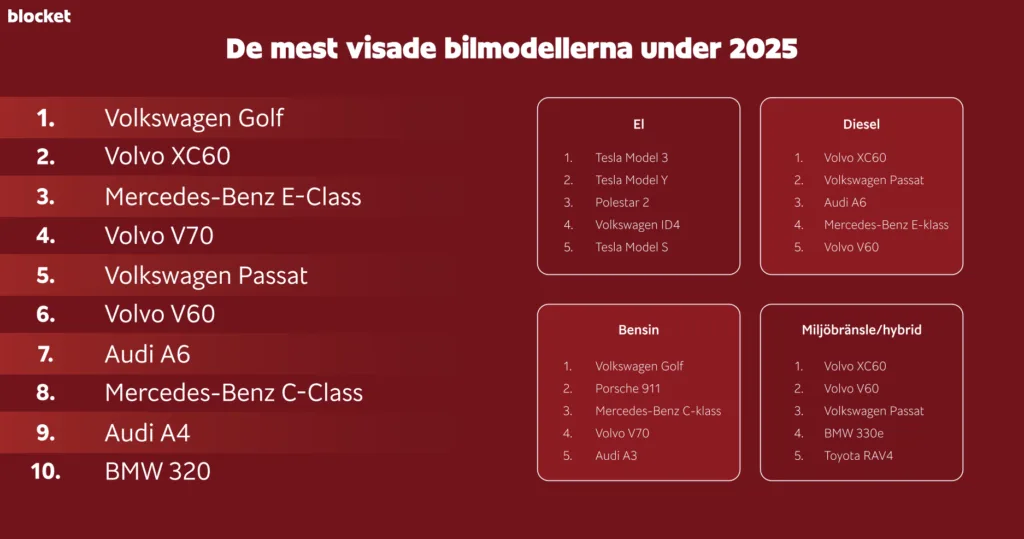 blocket

De mest visade bilmodellerna under 2025

1. Volkswagen Golf
2. Volvo XC60
3. Mercedes-Benz E-Class
4. Volvo V70
5. Volkswagen Passat
6. Volvo V60
7. Audi A6
8. Mercedes-Benz C-Class
9. Audi A4
10. BMW 320

El

1. Tesla Model 3
2. Tesla Model Y
3. Polestar 2
4. Volkswagen ID4
5. Tesla Model S

Diesel

1. Volvo XC60
2. Volkswagen Passat
3. Audi A6
4. Mercedes-Benz E-klass
5. Volvo V60

Bensin

1. Volkswagen Golf
2. Porsche 911
3. Mercedes-Benz C-klass
4. Volvo V70
5. Audi A3

Miljöbränsle/hybrid

1. Volvo XC60
2. Volvo V60
3. Volkswagen Passat
4. BMW 330e
5. Toyota RAV4